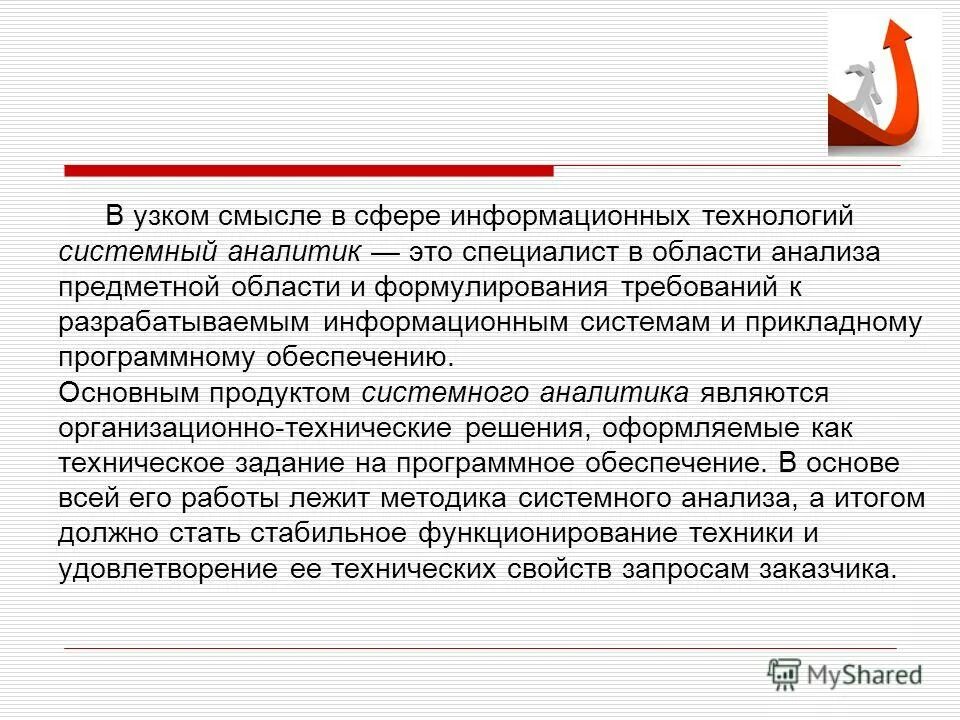 В узком смысле в сфере информационных технологий системный аналитик — это специалист в области анализа предметной области и формулирования требований к разрабатываемым информационным системам и прикладному программному обеспечению.
Основным продуктом системного аналитика являются организационно-технические решения, оформляемые как техническое задание на программное обеспечение. В основе всей его работы лежит методика системного анализа, а итогом должно стать стабильное функционирование техники и удовлетворение ее технических свойств запросам заказчика.

MyShared